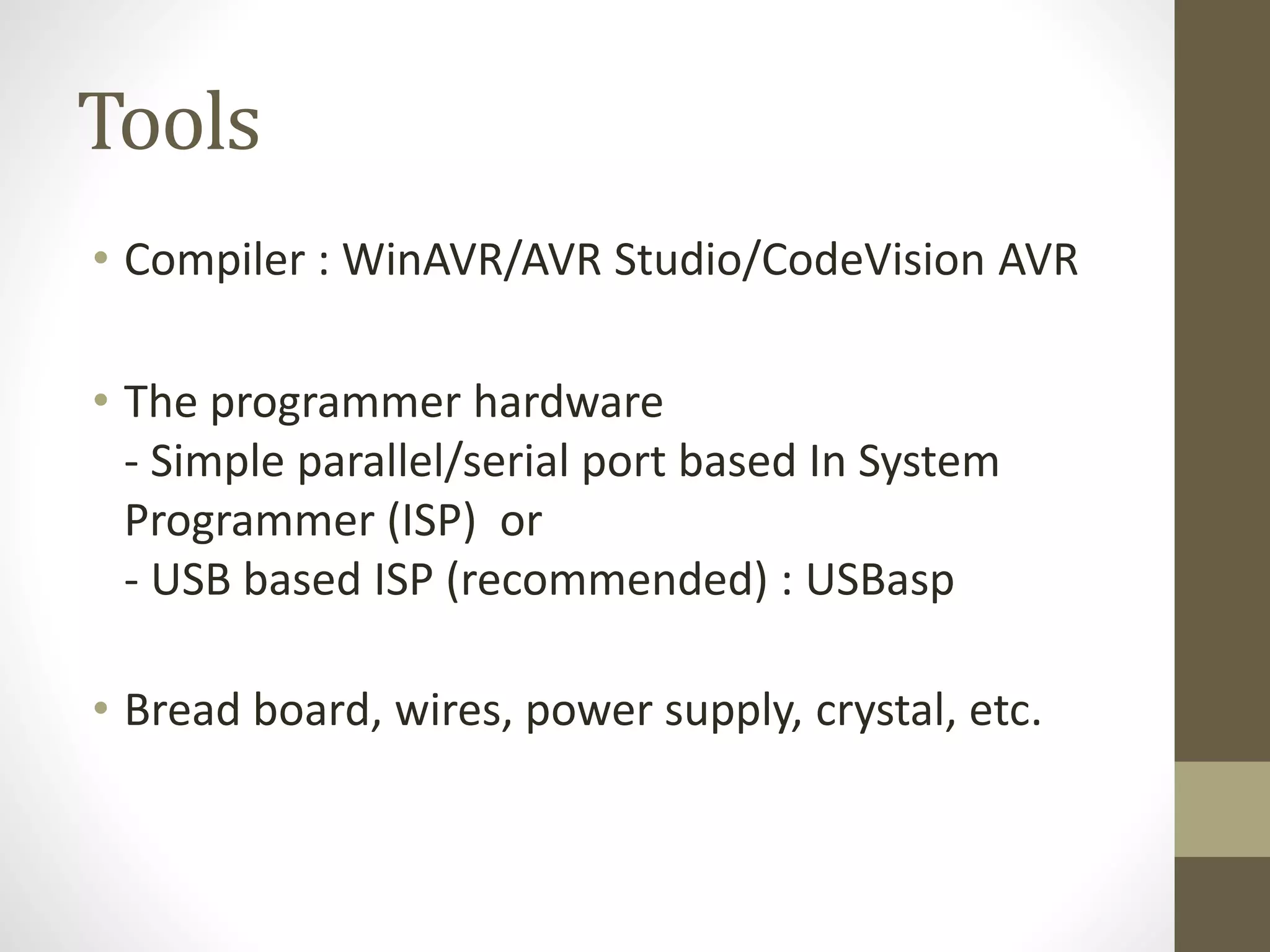 Tools

• Compiler : WinAVR/AVR Studio/CodeVision AVR

• The programmer hardware
- Simple parallel/serial port based In System Programmer (ISP) or
- USB based ISP (recommended) : USBasp

• Bread board, wires, power supply, crystal, etc.